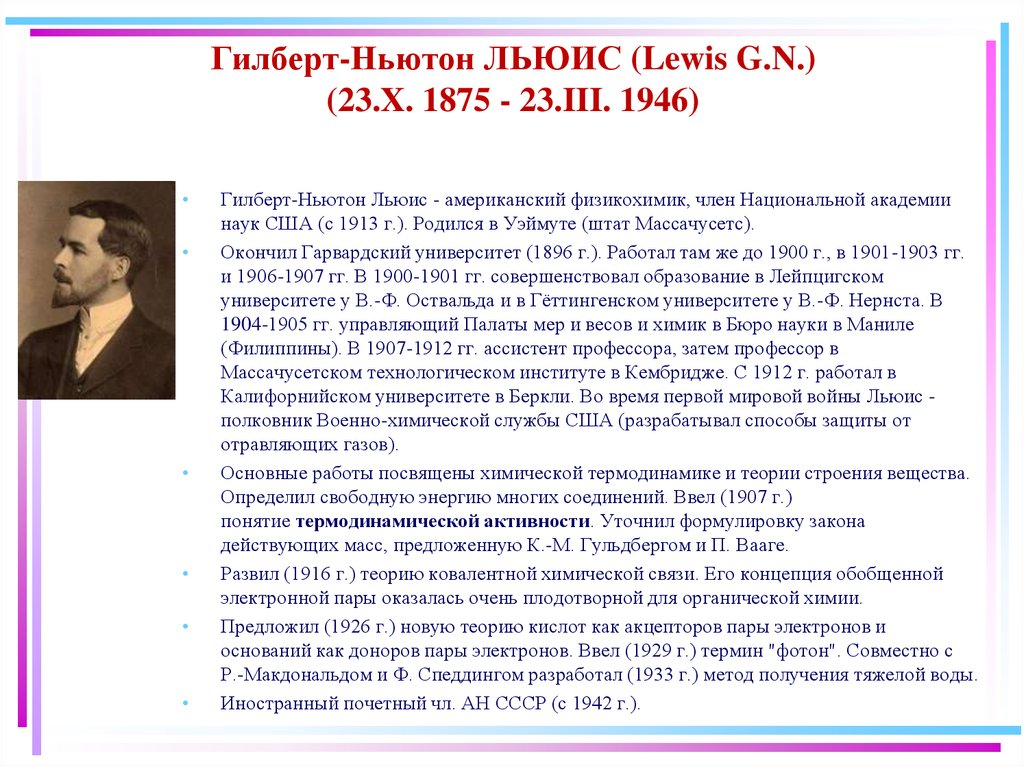 Гилберт-Ньютон ЛЬЮИС (Lewis G.N.)
(23.X. 1875 - 23.III. 1946)

• Гилберт-Ньютон Льюис - американский физикохимик, член Национальной академии наук США (с 1913 г.). Родился в Уэймуте (штат Массачусетс).

• Окончил Гарвардский университет (1896 г.). Работал там же до 1900 г., в 1901-1903 гг. и 1906-1907 гг. В 1900-1901 гг. совершенствовал образование в Лейпцигском университете у В.-Ф. Оствальда и в Гёттингенском университете у В.-Ф. Нернста. В 1904-1905 гг. управляющий Палаты мер и весов и химик в Бюро науки в Маниле (Филиппины). В 1907-1912 гг. ассистент профессора, затем профессор в Массачусетском технологическом институте в Кембридже. С 1912 г. работал в Калифорнийском университете в Беркли. Во время первой мировой войны Льюис - полковник Военно-химической службы США (разрабатывал способы защиты от отравляющих газов).

• Основные работы посвящены химической термодинамике и теории строения вещества. Определил свободную энергию многих соединений. Ввел (1907 г.) понятие термодинамической активности. Уточнил формулировку закона действующих масс, предложенную К.-М. Гульдбергом и П. Вааге.

• Развил (1916 г.) теорию ковалентной химической связи. Его концепция обобщенной электронной пары оказалась очень плодотворной для органической химии.

• Предложил (1926 г.) новую теорию кислот как акцепторов пары электронов и оснований как доноров пары электронов. Ввел (1929 г.) термин "фотон". Совместно с Р.-Макдональдом и Ф. Спеддингом разработал (1933 г.) метод получения тяжелой воды.

• Иностранный почетный чл. АН СССР (с 1942 г.).